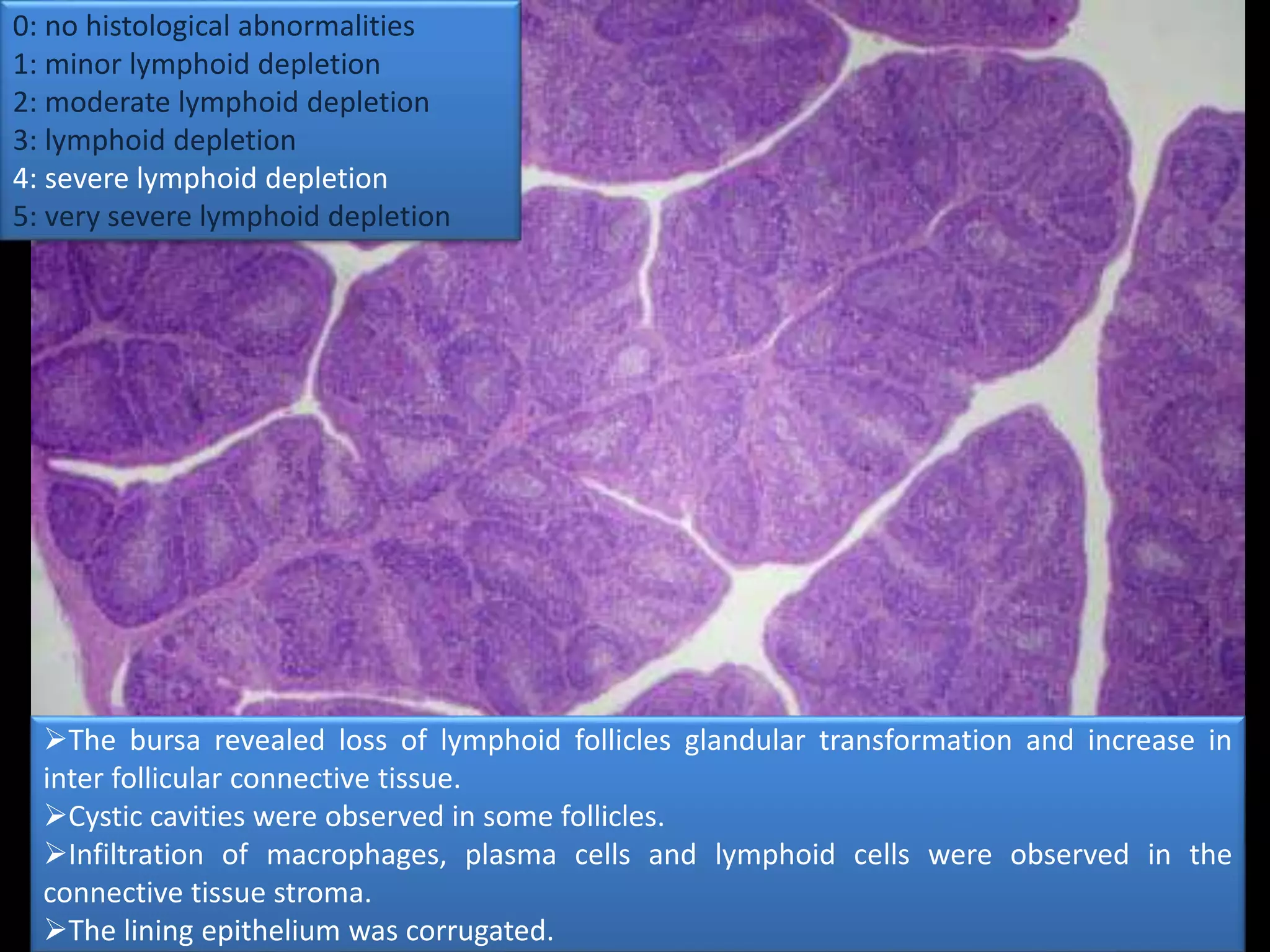 0: no histological abnormalities
1: minor lymphoid depletion
2: moderate lymphoid depletion
3: lymphoid depletion
4: severe lymphoid depletion
5: very severe lymphoid depletion

➢The bursa revealed loss of lymphoid follicles glandular transformation and increase in inter follicular connective tissue.
➢Cystic cavities were observed in some follicles.
➢Infiltration of macrophages, plasma cells and lymphoid cells were observed in the connective tissue stroma.
➢The lining epithelium was corrugated.